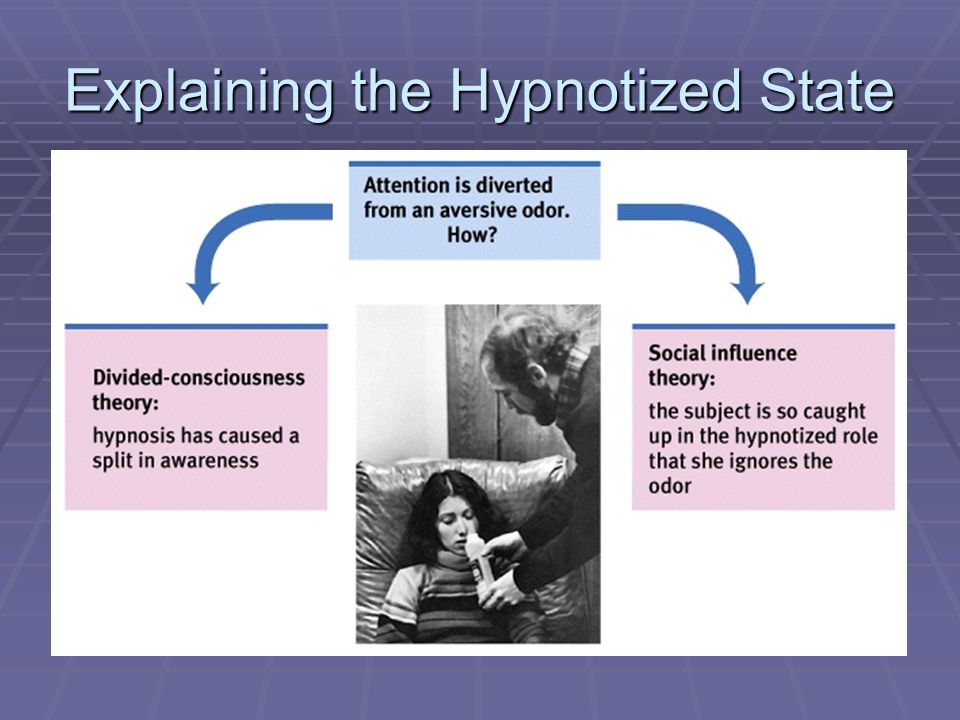 Explaining the Hypnotized State

Attention is diverted from an aversive odor. How?

Divided-consciousness theory:
hypnosis has caused a split in awareness

Social influence theory:
the subject is so caught up in the hypnotized role that she ignores the odor